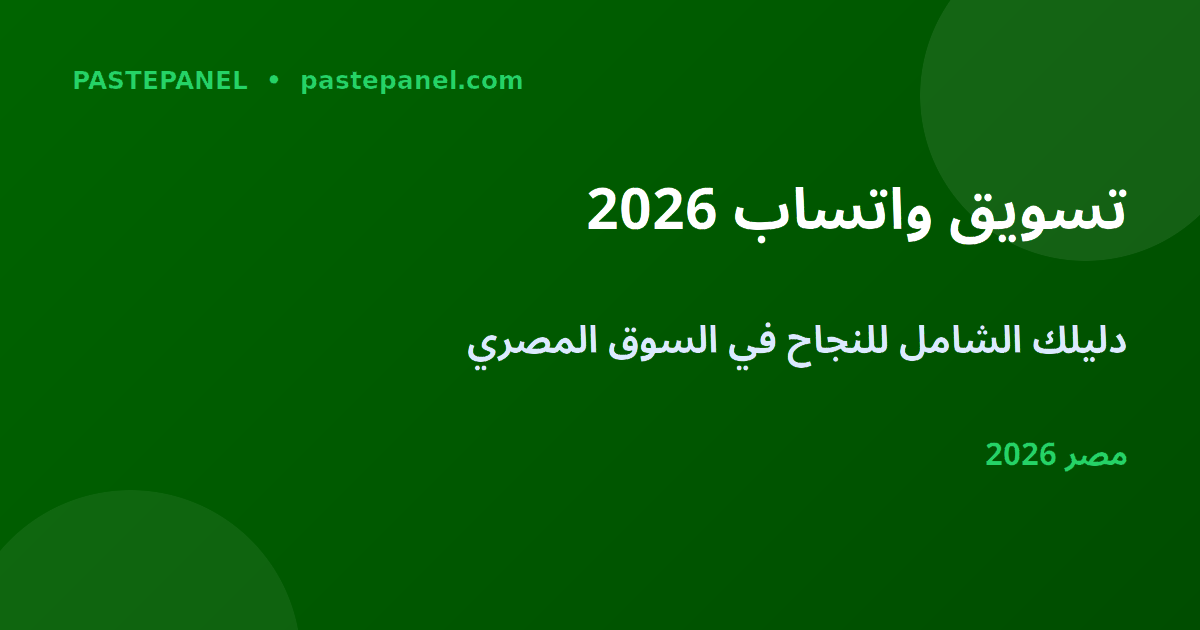 PASTEPANEL • pastepanel.com

تسويق واتساب 2026

دليلك الشامل للنجاح في السوق المصري

مصر 2026